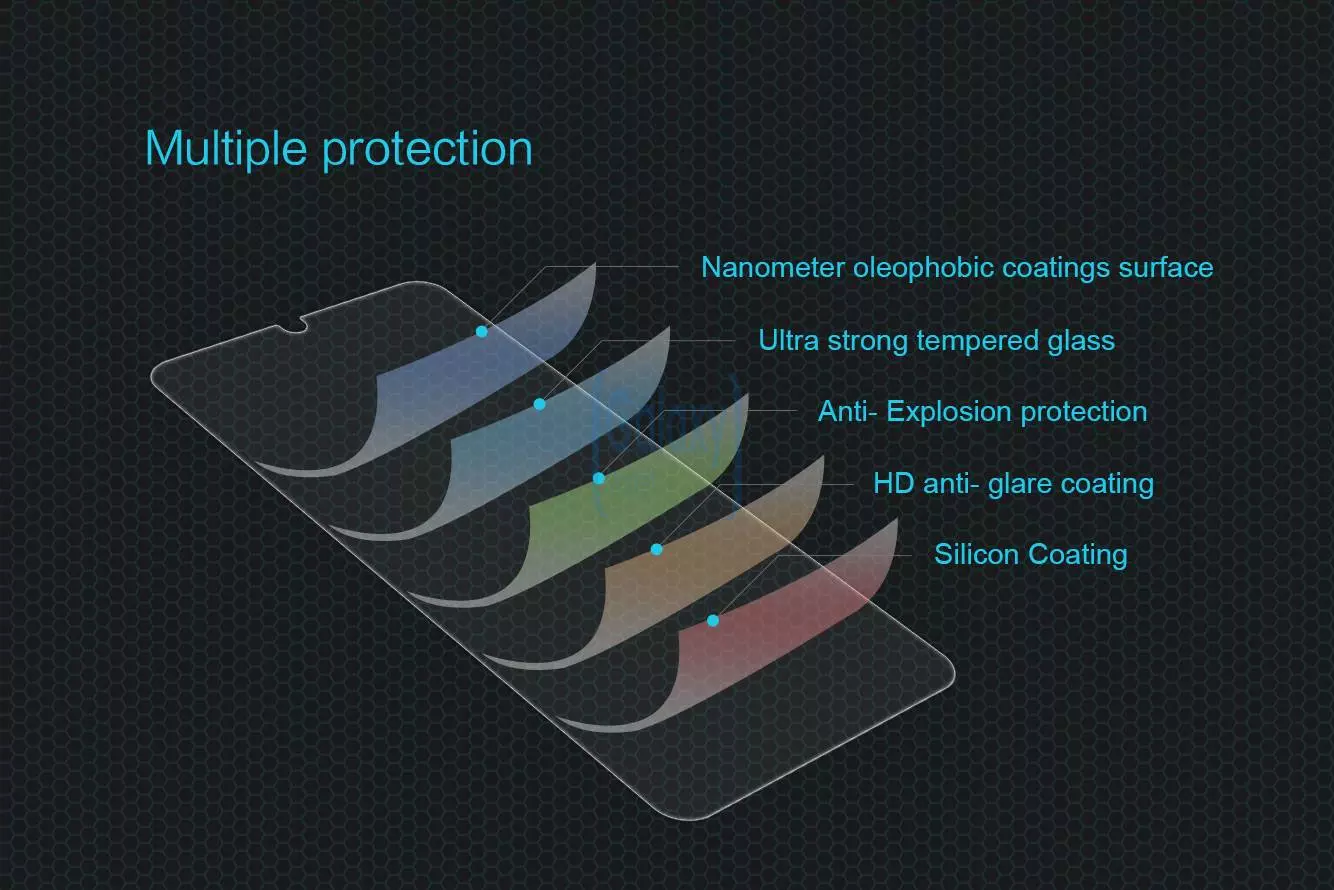 Multiple protection

Nanometer oleophobic coatings surface

Ultra strong tempered glass

Anti- Explosion protection

HD anti- glare coating

Silicon Coating